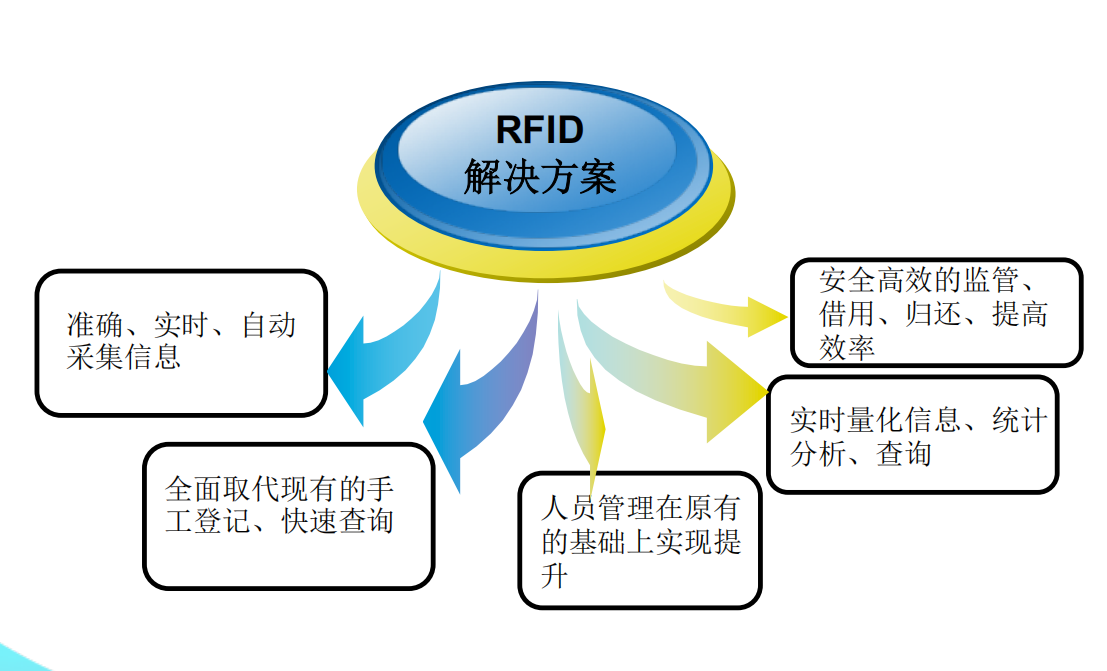 RFID
解决方案

准确、实时、自动采集信息

全面取代现有的手工登记、快速查询

人员管理在原有的基础上实现提升

安全高效的监管、借用、归还、提高效率

实时量化信息、统计分析、查询